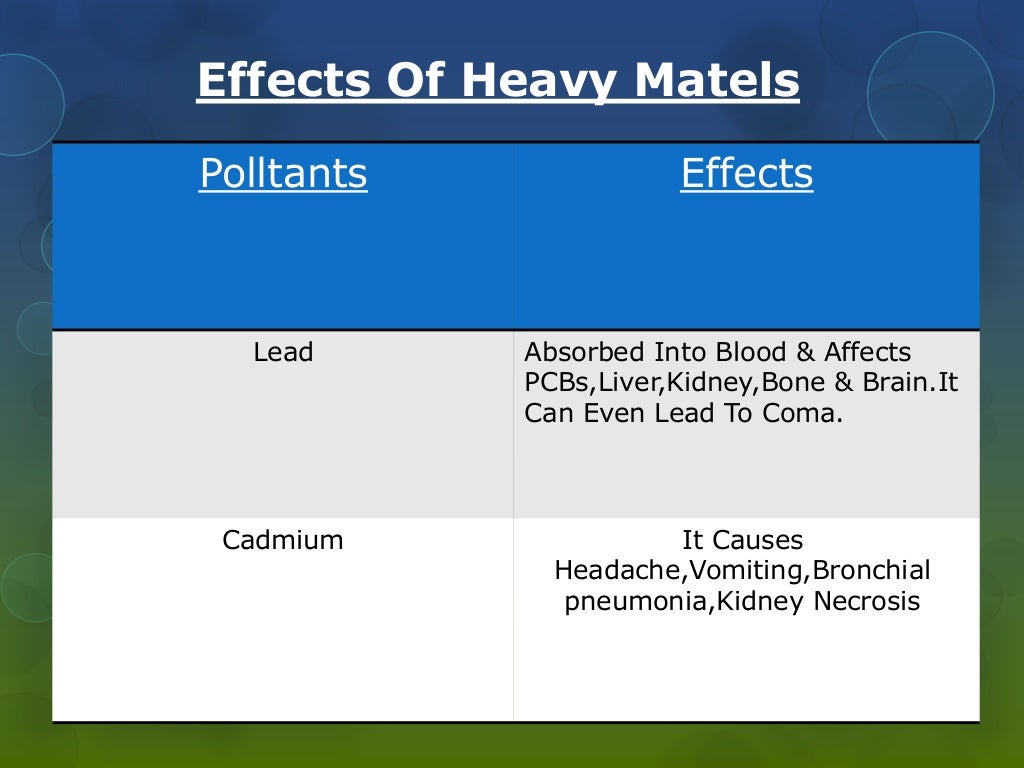 Effects Of Heavy Matels

| Polltants | Effects |
|---|---|
| Lead | Absorbed Into Blood & Affects PCBs,Liver,Kidney,Bone & Brain.It Can Even Lead To Coma. |
| Cadmium | It Causes Headache,Vomiting,Bronchial pneumonia,Kidney Necrosis |